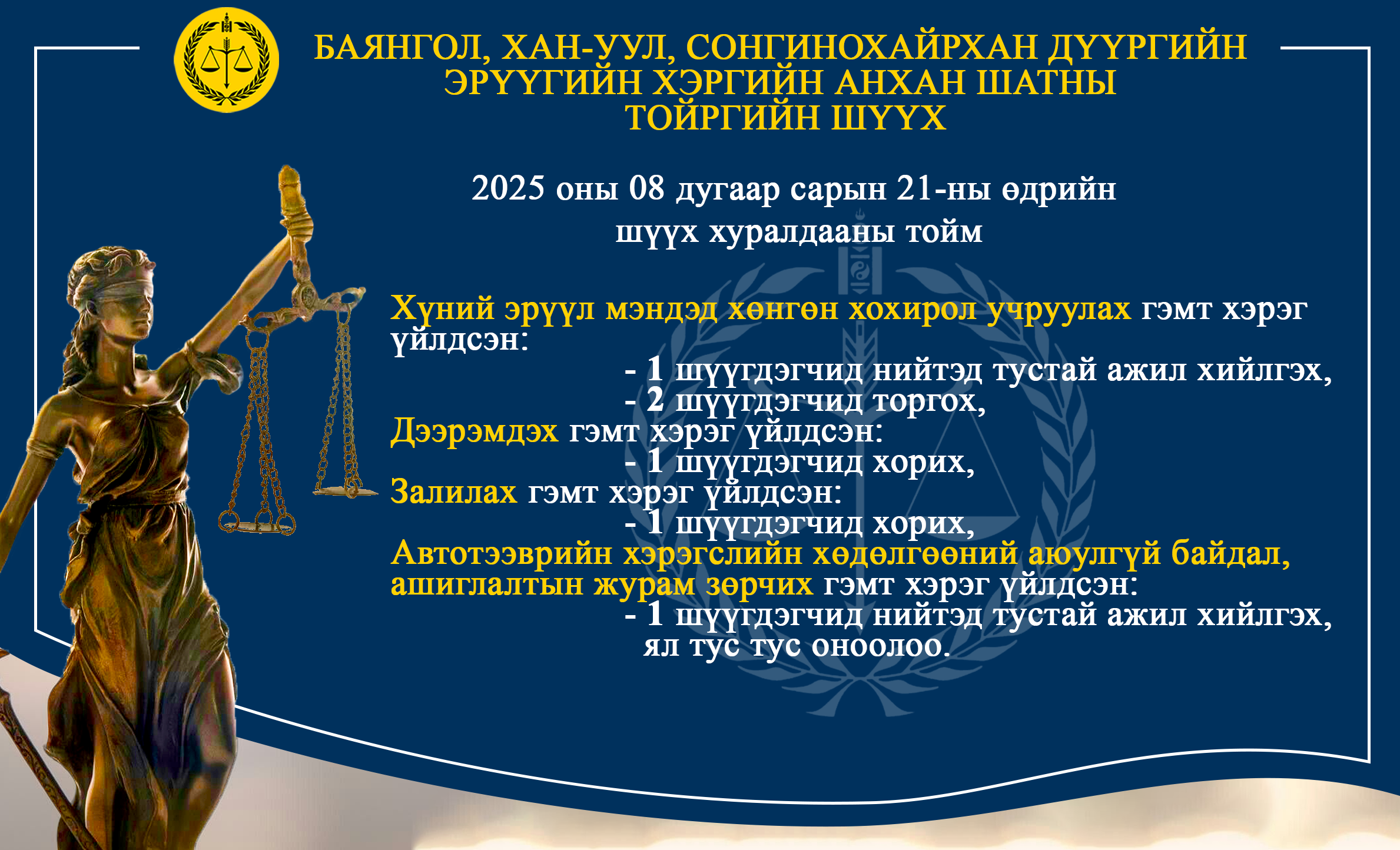 БАЯНГОЛ, ХАН-УУЛ, СОНГИНОХАЙРХАН ДҮҮРГИЙН ЭРҮҮГИЙН ХЭРГИЙН АНХАН ШАТНЫ ТОЙРГИЙН ШҮҮХ

2025 оны 08 дугаар сарын 21-ны өдрийн шүүх хуралдааны тойм

Хүний эрүүл мэндэд хөнгөн хохирол учруулах гэмт хэрэг үйлдсэн:
- 1 шүүгдэгчид нийтэд тустай ажил хийлгэх,
- 2 шүүгдэгчид торгох,
Дээрэмдэх гэмт хэрэг үйлдсэн:
- 1 шүүгдэгчид хорих,
Залилах гэмт хэрэг үйлдсэн:
- 1 шүүгдэгчид хорих,
Автотээврийн хэрэгслийн хөдөлгөөний аюулгүй байдал, ашиглалтын журам зөрчих гэмт хэрэг үйлдсэн:
- 1 шүүгдэгчид нийтэд тустай ажил хийлгэх,
ял тус тус оноолоо.